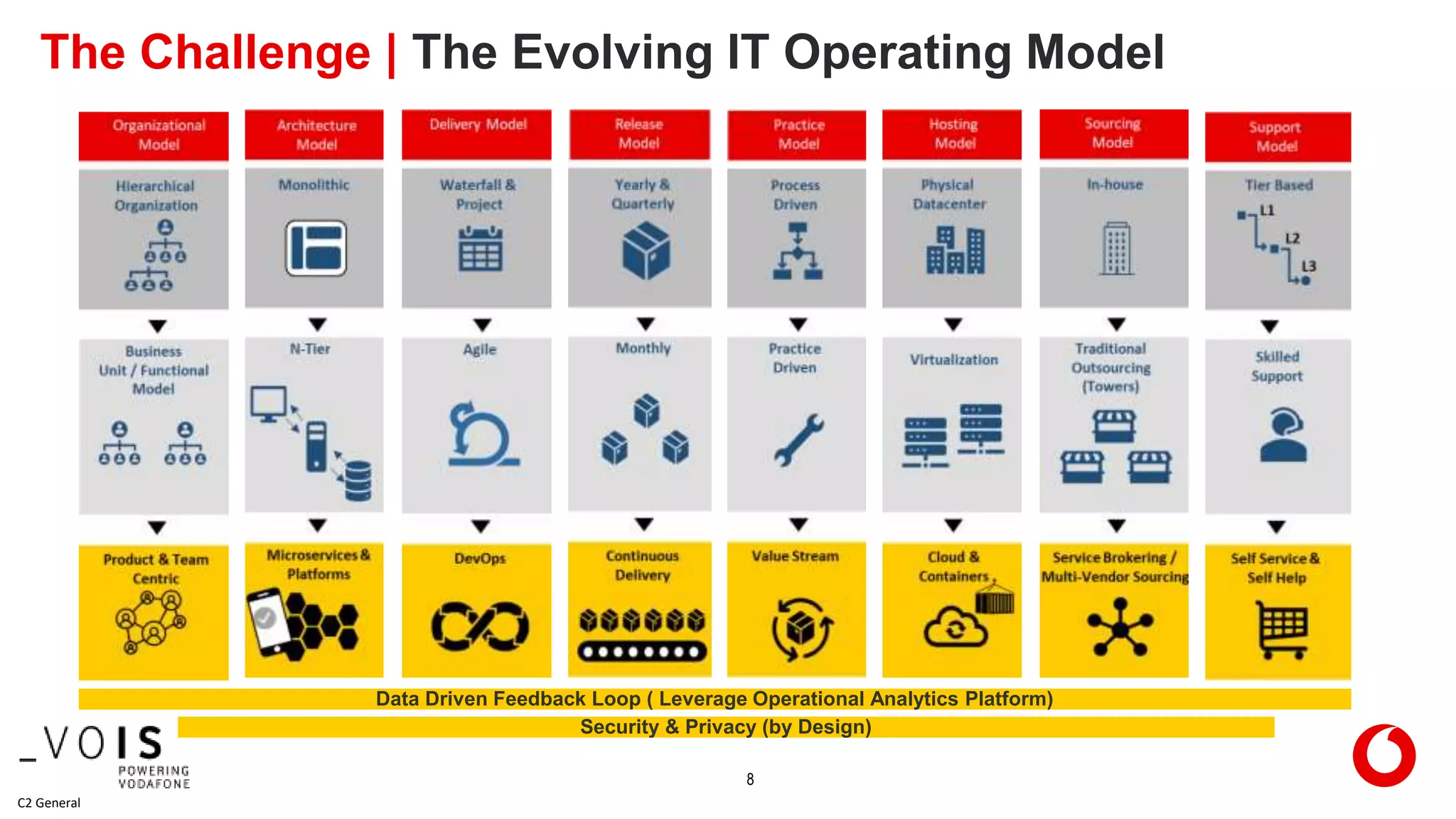 The Challenge | The Evolving IT Operating Model

| Organizational Model | Architecture Model | Delivery Model | Release Model | Practice Model | Hosting Model | Sourcing Model | Support Model |
|---|---|---|---|---|---|---|---|
| Hierarchical Organization | Monolithic | Waterfall & Project | Yearly & Quarterly | Process Driven | Physical Datacenter | In-house | Tier Based L1 L2 L3 |
| Business Unit / Functional Model | N-Tier | Agile | Monthly | Practice Driven | Virtualization | Traditional Outsourcing (Towers) | Skilled Support |
| Product & Team Centric | Microservices & Platforms | DevOps | Continuous Delivery | Value Stream | Cloud & Containers | Service Brokering / Multi-Vendor Sourcing | Self Service & Self Help |

Data Driven Feedback Loop ( Leverage Operational Analytics Platform)

Security & Privacy (by Design)

_VOIS POWERING VODAFONE

8

C2 General